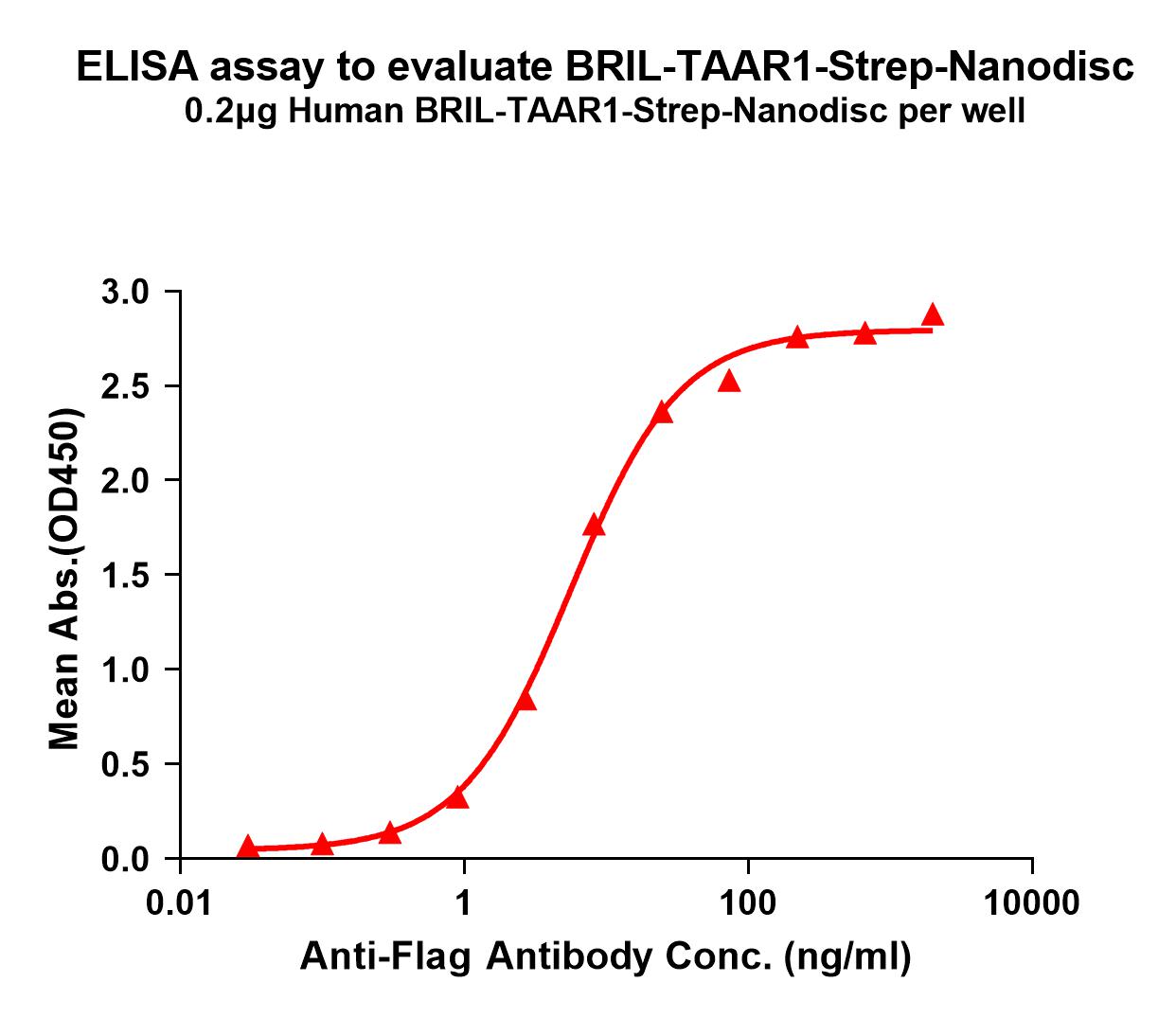 ELISA assay to evaluate BRIL-TAAR1-Strep-Nanodisc
0.2μg Human BRIL-TAAR1-Strep-Nanodisc per well

Mean Abs.(OD450)

3.0
2.5
2.0
1.5
1.0
0.5
0.0

0.01
1
100
10000

Anti-Flag Antibody Conc. (ng/ml)